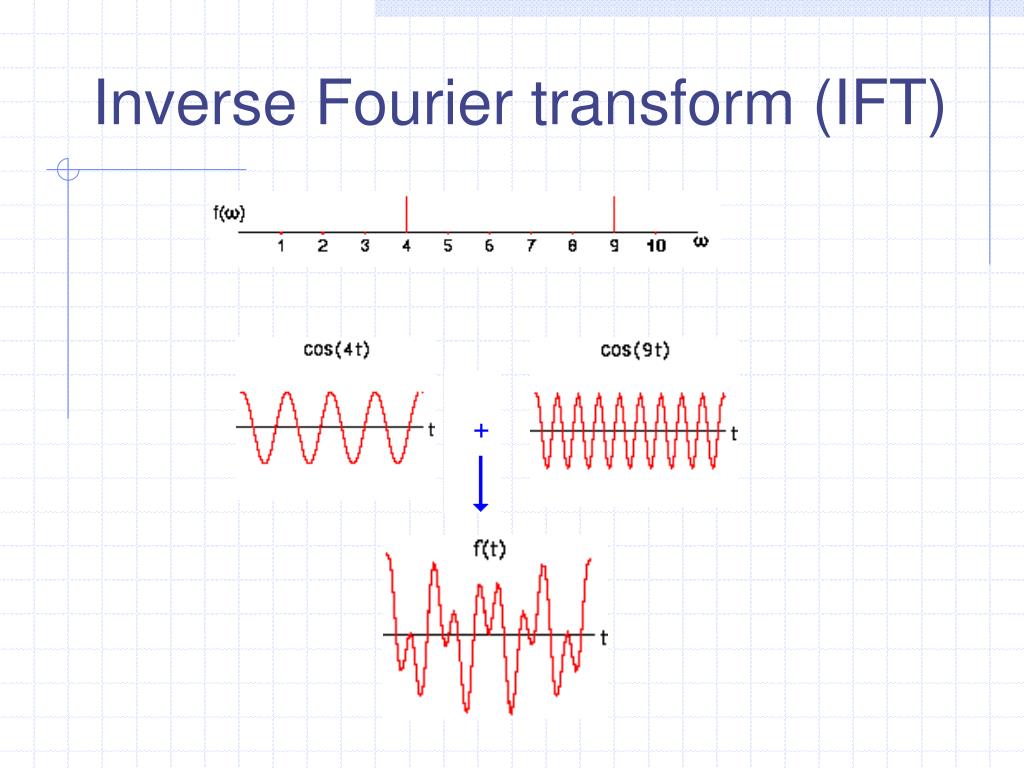 Inverse Fourier transform (IFT)

f(ω)

1 2 3 4 5 6 7 8 9 10 ω

cos(4t)

t

+

cos(9t)

t

f(t)

t